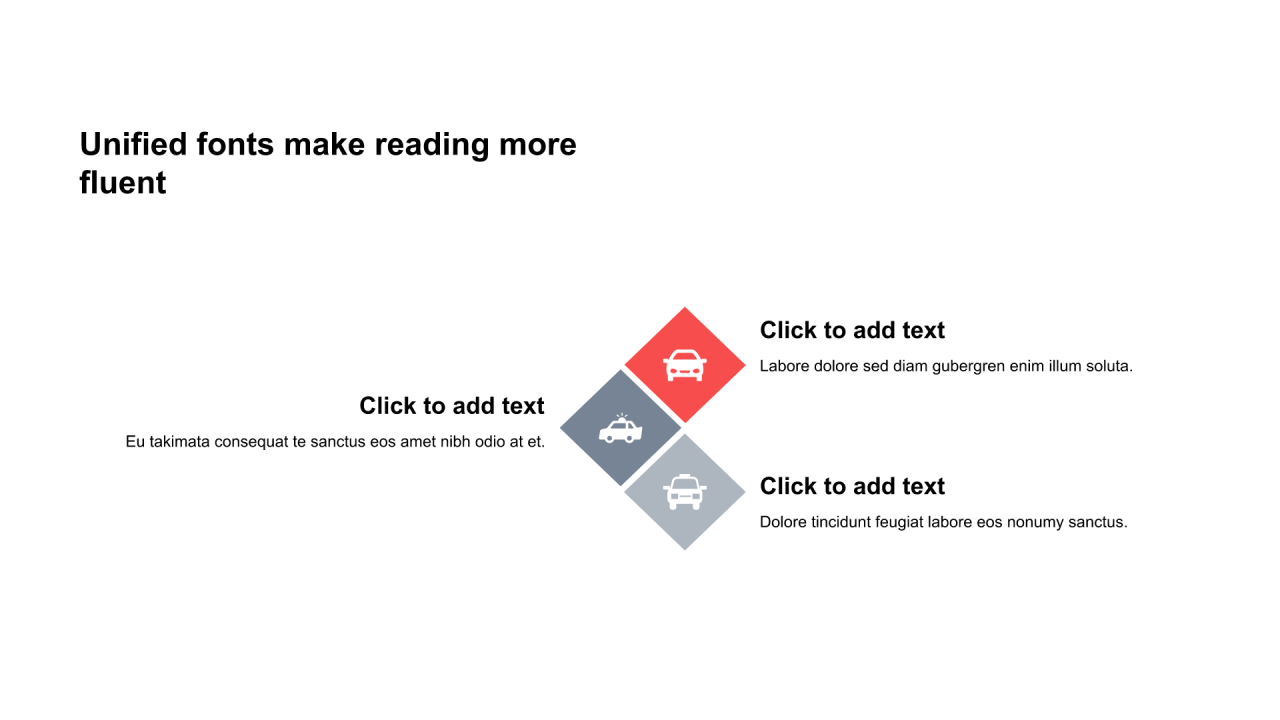 Unified fonts make reading more fluent

Click to add text

Labore dolore sed diam gubergren enim illum soluta.

Click to add text

Eu takimata consequat te sanctus eos amet nibh odio at et.

Click to add text

Dolore tincidunt feugiat labore eos nonumy sanctus.